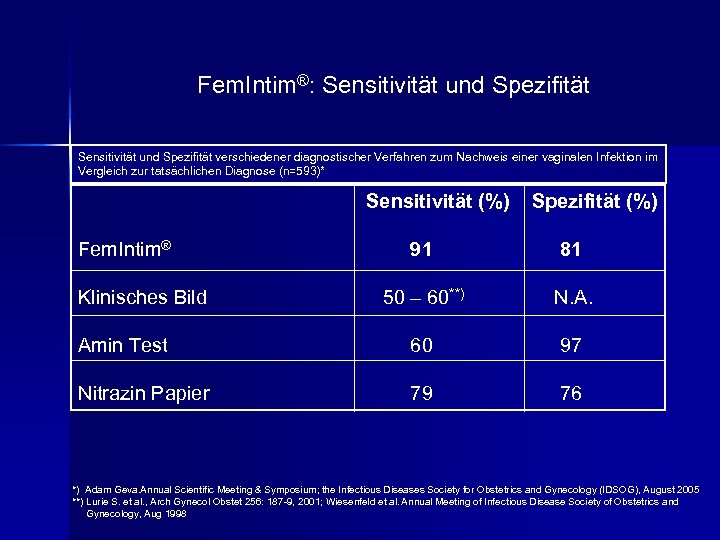 FemIntim®: Sensitivität und Spezifität

Sensitivität und Spezifität verschiedener diagnostischer Verfahren zum Nachweis einer vaginalen Infektion im Vergleich zur tatsächlichen Diagnose (n=593)*

| | Sensitivität (%) | Spezifität (%) |
|---|---|---|
| FemIntim® | 91 | 81 |
| Klinisches Bild | 50 – 60**) | N.A. |
| Amin Test | 60 | 97 |
| Nitrazin Papier | 79 | 76 |

*) Adam Geva.Annual Scientific Meeting & Symposium; the Infectious Diseases Society for Obstetrics and Gynecology (IDSOG), August 2005
**) Lurie S. et al., Arch Gynecol Obstet 256: 187-9, 2001; Wiesenfeld et al. Annual Meeting of Infectious Disease Society of Obstetrics and Gynecology, Aug 1998